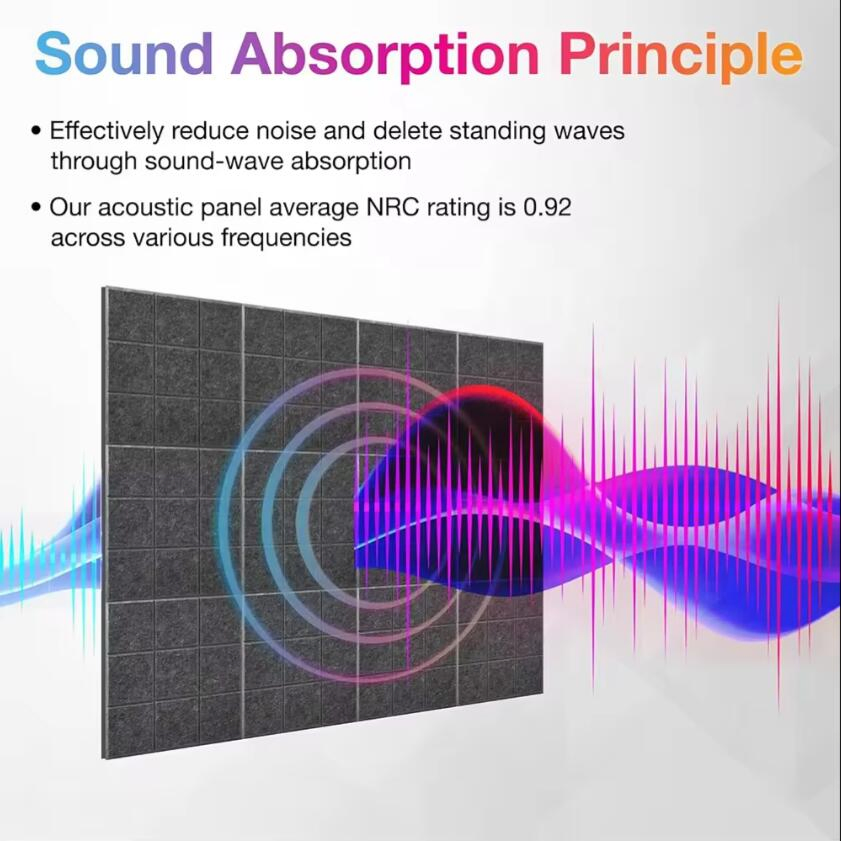 Sound Absorption Principle

• Effectively reduce noise and delete standing waves through sound-wave absorption

• Our acoustic panel average NRC rating is 0.92 across various frequencies